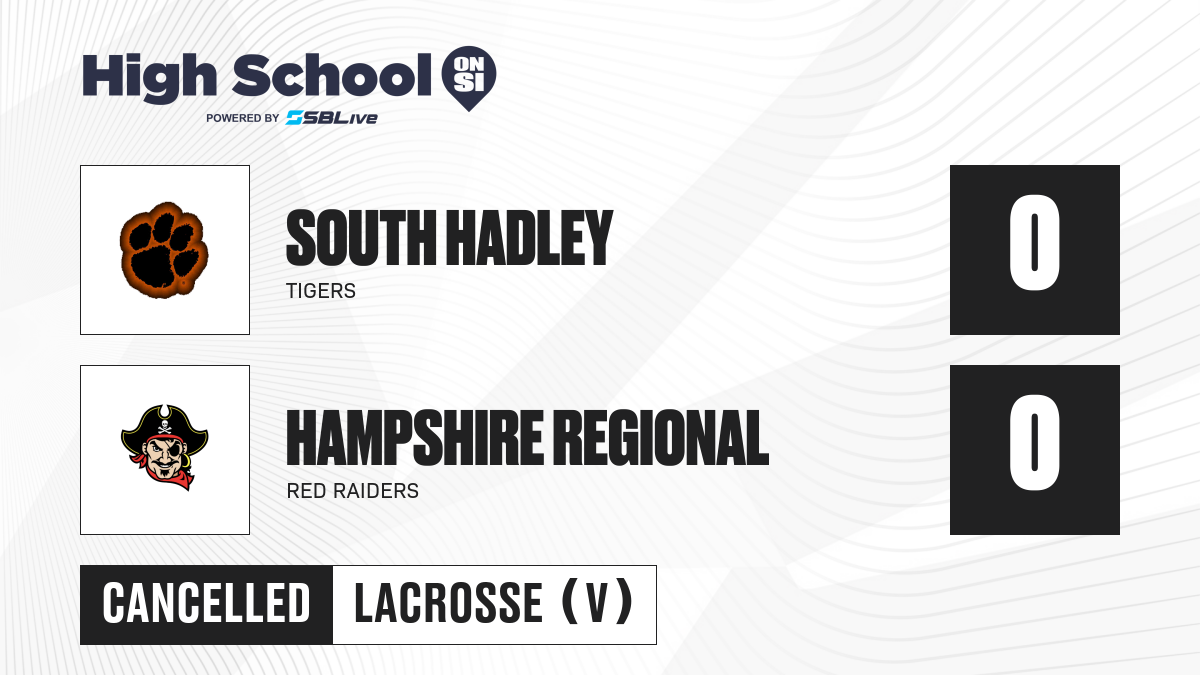 High School ON SI
POWERED BY SBLive

SOUTH HADLEY
TIGERS

0

HAMPSHIRE REGIONAL
RED RAIDERS

0

CANCELLED LACROSSE (V)